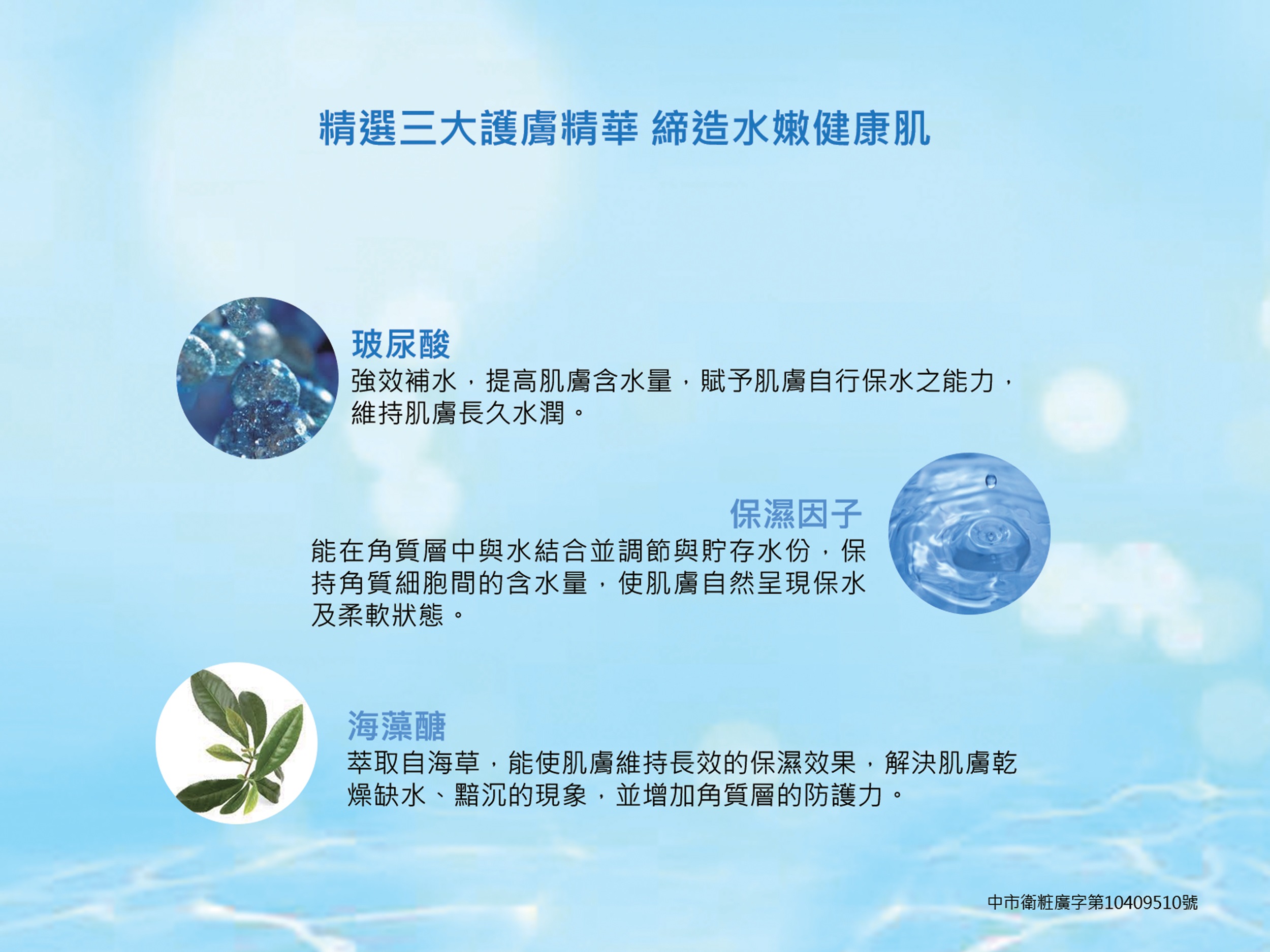 精選三大護膚精華 締造水嫩健康肌

玻尿酸
強效補水，提高肌膚含水量，賦予肌膚自行保水之能力，維持肌膚長久水潤。

保濕因子
能在角質層中與水結合並調節與貯存水份，保持角質細胞間的含水量，使肌膚自然呈現保水及柔軟狀態。

海藻醣
萃取自海草，能使肌膚維持長效的保濕效果，解決肌膚乾燥缺水、黯沉的現象，並增加角質層的防護力。

中市衛粧廣字第10409510號